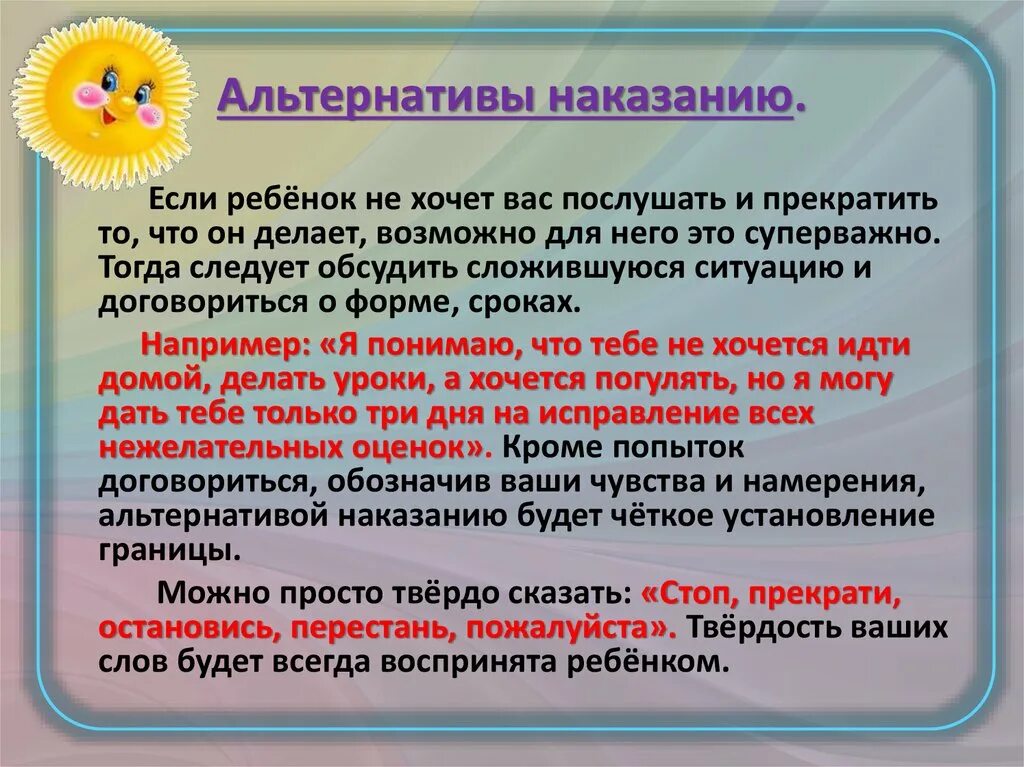 Альтернативы наказанию.

Если ребёнок не хочет вас послушать и прекратить то, что он делает, возможно для него это суперважно. Тогда следует обсудить сложившуюся ситуацию и договориться о форме, сроках.

Например: «Я понимаю, что тебе не хочется идти домой, делать уроки, а хочется погулять, но я могу дать тебе только три дня на исправление всех нежелательных оценок». Кроме попыток договориться, обозначив ваши чувства и намерения, альтернативой наказанию будет чёткое установление границы.

Можно просто твёрдо сказать: «Стоп, прекрати, остановись, перестань, пожалуйста». Твёрдость ваших слов будет всегда воспринята ребёнком.